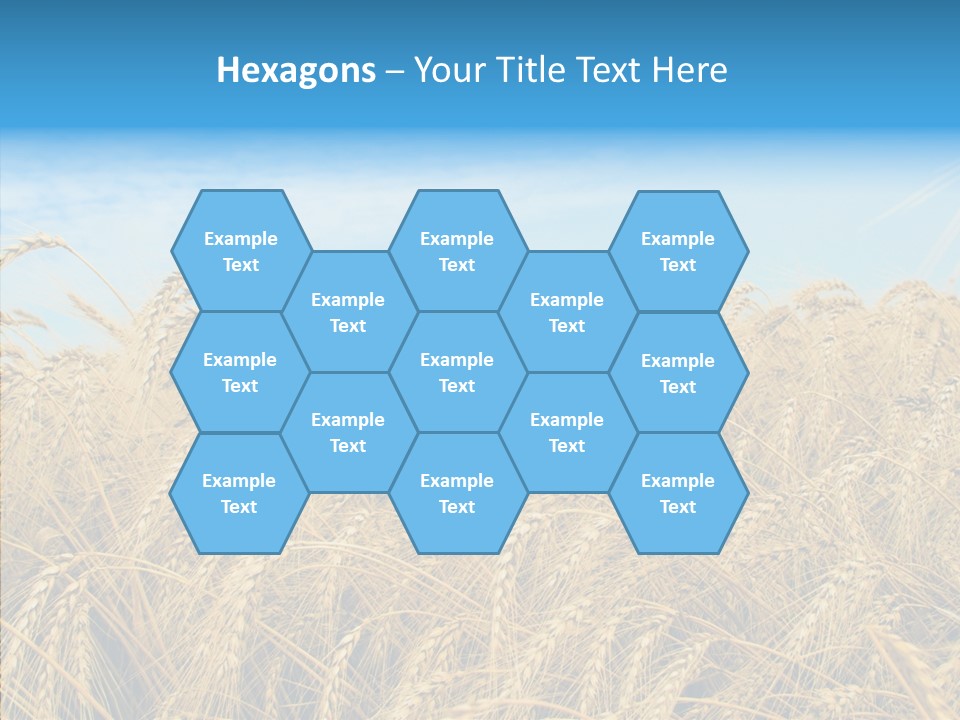 Hexagons – Your Title Text Here

Example Text

Example Text

Example Text

Example Text

Example Text

Example Text

Example Text

Example Text

Example Text

Example Text

Example Text

Example Text

Example Text